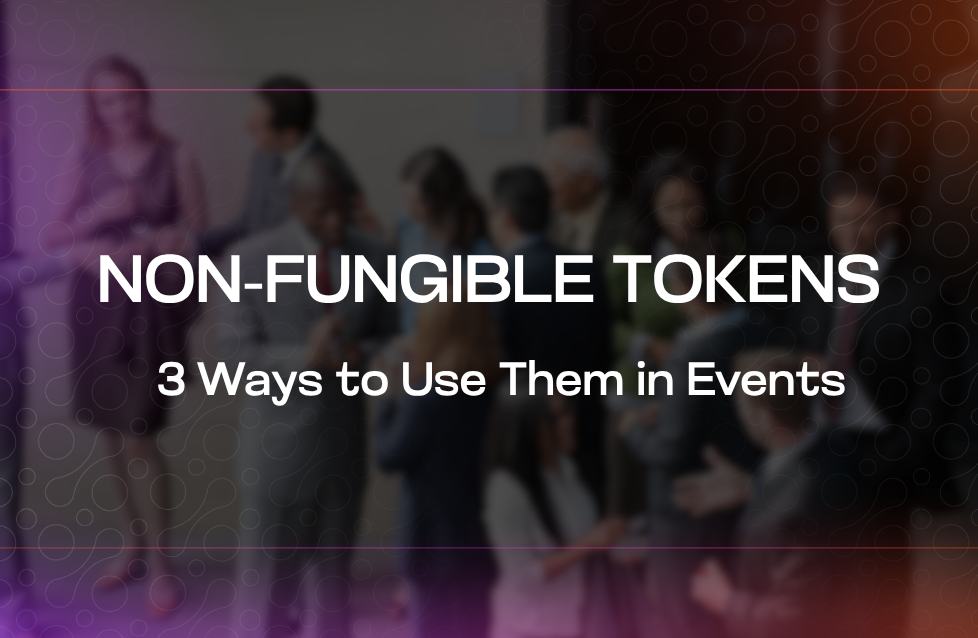 NON-FUNGIBLE TOKENS

3 Ways to Use Them in Events